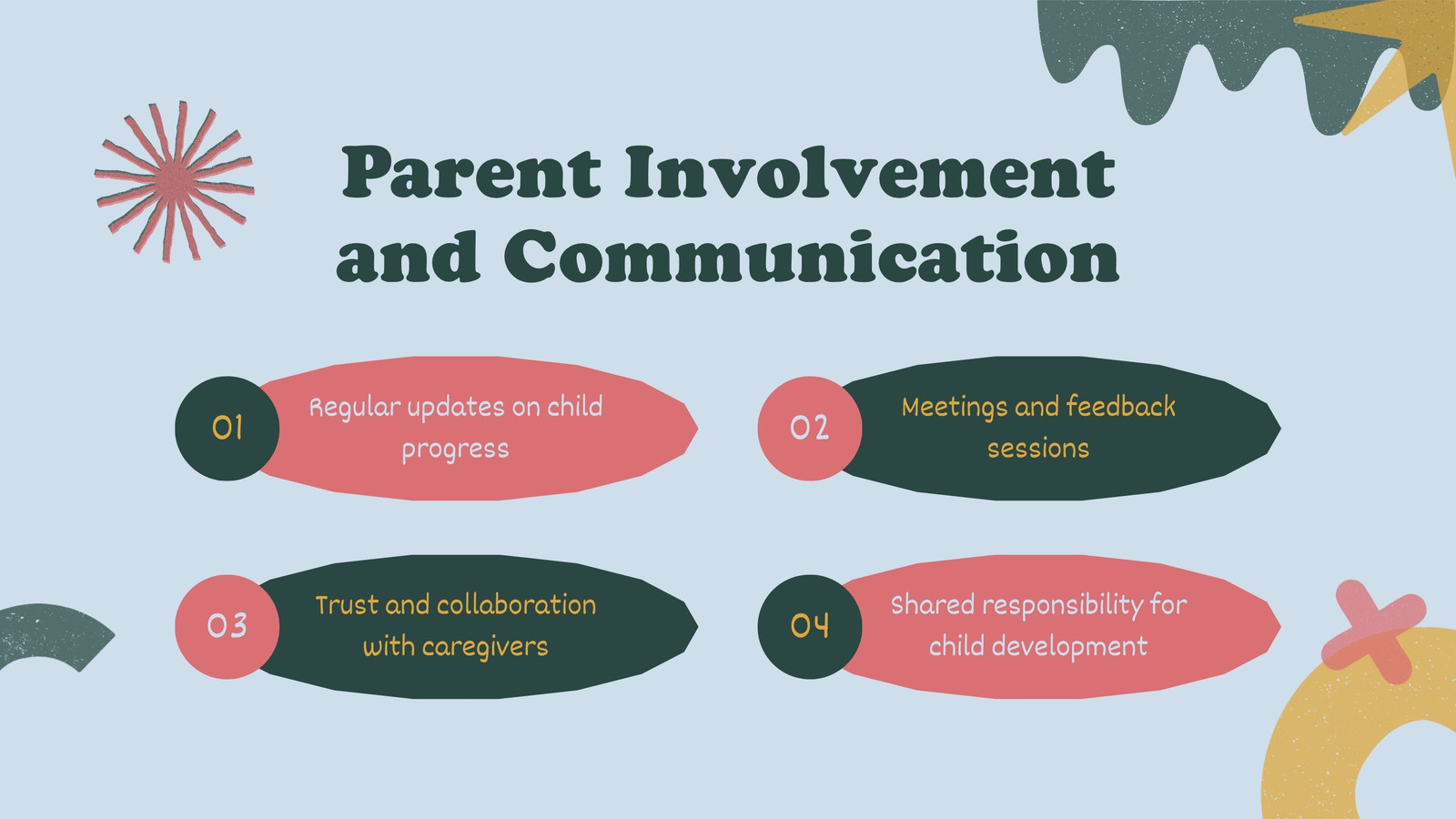 Parent Involvement and Communication

01
Regular updates on child progress

02
Meetings and feedback sessions

03
Trust and collaboration with caregivers

04
Shared responsibility for child development